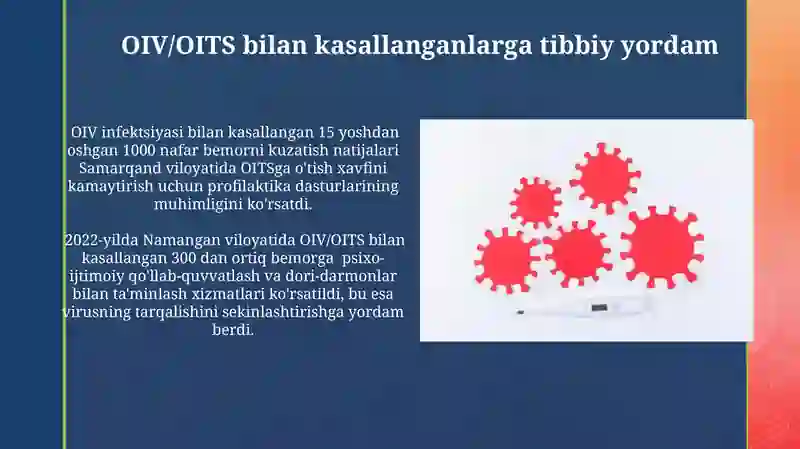 OIV/OITS bilan kasallanganlarga tibbiy yordam

OIV infektsiyasi bilan kasallangan 15 yoshdan oshgan 1000 nafar bemorni kuzatish natijalari Samarqand viloyatida OITSga o'tish xavfini kamaytirish uchun profilaktika dasturlarining muhimligini ko'rsatdi.

2022-yilda Namangan viloyatida OIV/OITS bilan kasallangan 300 dan ortiq bemorga psixo-ijtimoiy qo'llab-quvvatlash va dori-darmonlar bilan ta'minlash xizmatlari ko'rsatildi, bu esa virusning tarqalishini sekinlashtirishga yordam berdi.